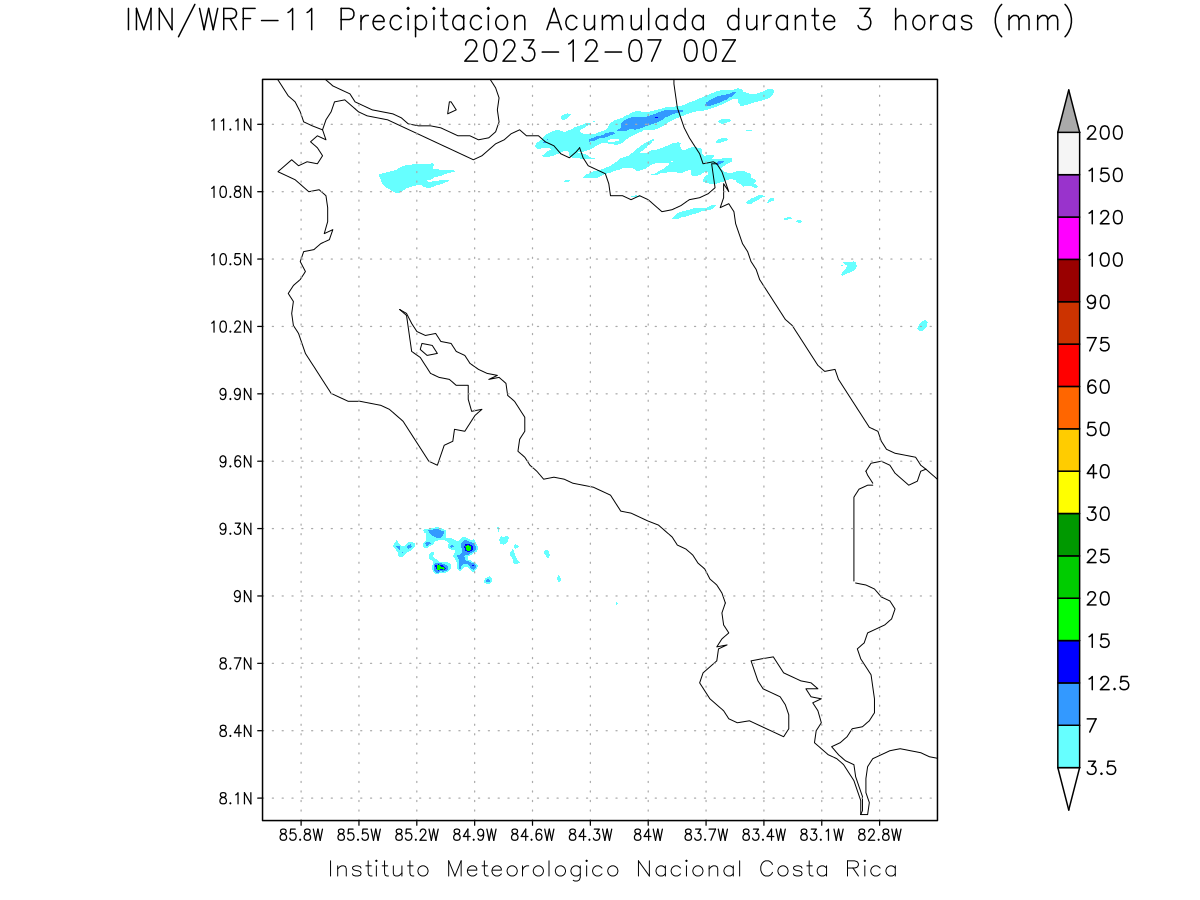 IMN/WRF-11 Precipitacion Acumulada durante 3 horas (mm)
2023-12-07 00Z

11.1N
10.8N
10.5N
10.2N
9.9N
9.6N
9.3N
9N
8.7N
8.4N
8.1N

85.8W 85.5W 85.2W 84.9W 84.6W 84.3W 84W 83.7W 83.4W 83.1W 82.8W

200
150
120
100
90
75
60
50
40
30
25
20
15
12.5
7
3.5

Instituto Meteorologico Nacional Costa Rica